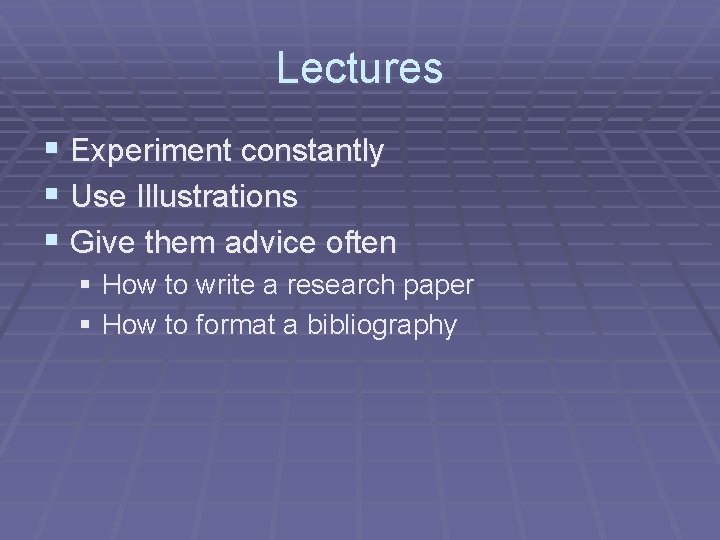 Lectures

- Experiment constantly
- Use Illustrations
- Give them advice often
  - How to write a research paper
  - How to format a bibliography